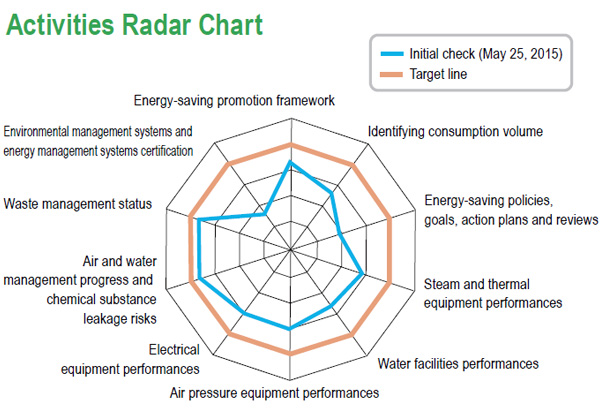 Activities Radar Chart

Initial check (May 25, 2015)
Target line

Energy-saving promotion framework

Identifying consumption volume

Energy-saving policies, goals, action plans and reviews

Steam and thermal equipment performances

Water facilities performances

Air pressure equipment performances

Electrical equipment performances

Air and water management progress and chemical substance leakage risks

Waste management status

Environmental management systems and energy management systems certification